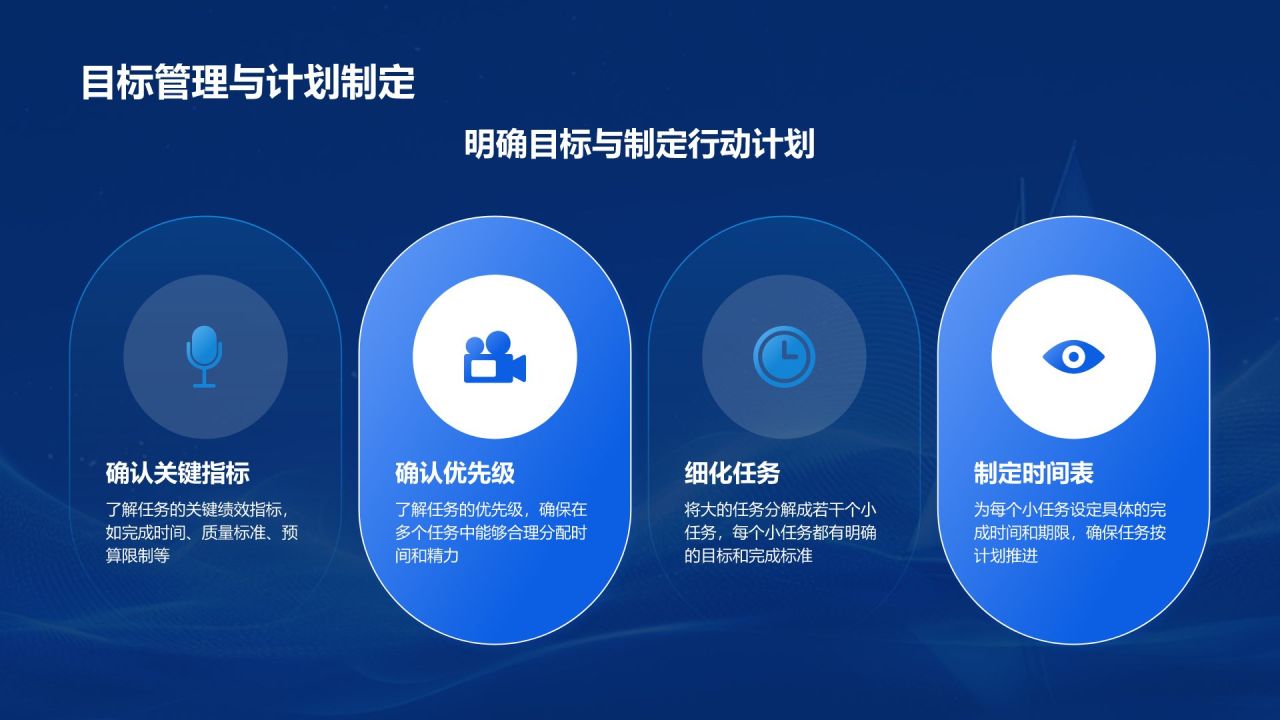 目标管理与计划制定

明确目标与制定行动计划

确认关键指标

了解任务的关键绩效指标，如完成时间、质量标准、预算限制等

确认优先级

了解任务的优先级，确保在多个任务中能够合理分配时间和精力

细化任务

将大的任务分解成若干个小任务，每个小任务都有明确的目标和完成标准

制定时间表

为每个小任务设定具体的完成时间和期限，确保任务按计划推进